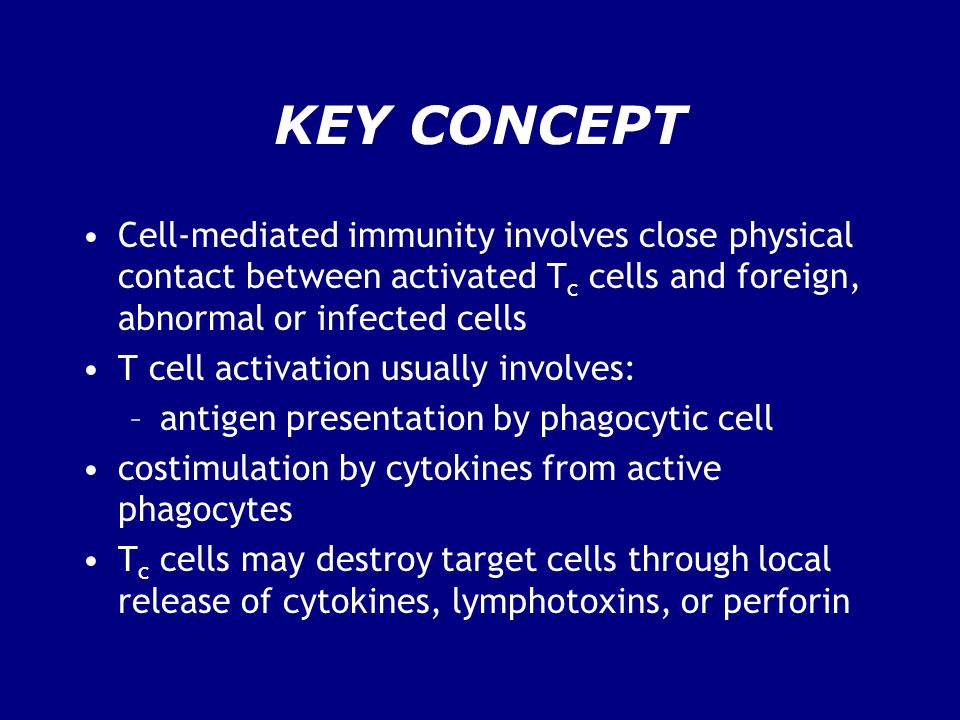 KEY CONCEPT

• Cell-mediated immunity involves close physical contact between activated $T_c$ cells and foreign, abnormal or infected cells
• T cell activation usually involves:
– antigen presentation by phagocytic cell
• costimulation by cytokines from active phagocytes
• $T_c$ cells may destroy target cells through local release of cytokines, lymphotoxins, or perforin